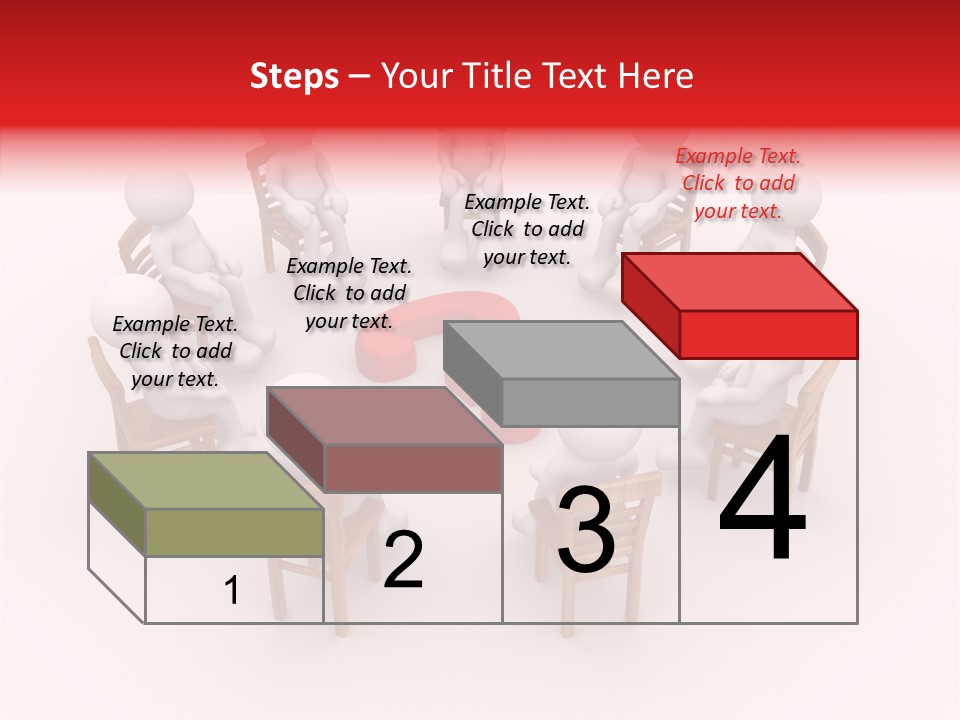 Steps – Your Title Text Here

Example Text. Click to add your text.

Example Text. Click to add your text.

Example Text. Click to add your text.

Example Text. Click to add your text.

1

2

3

4